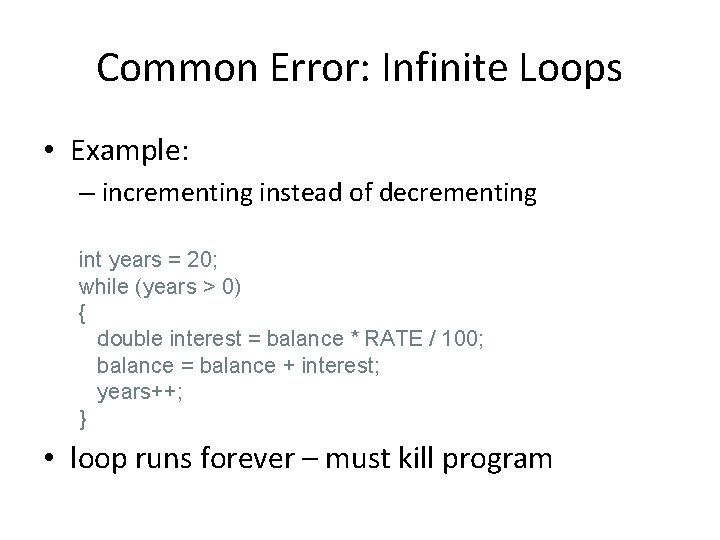 Common Error: Infinite Loops

• Example:
– incrementing instead of decrementing

int years = 20;
while (years > 0)
{
double interest = balance * RATE / 100;
balance = balance + interest;
years++;
}

• loop runs forever – must kill program